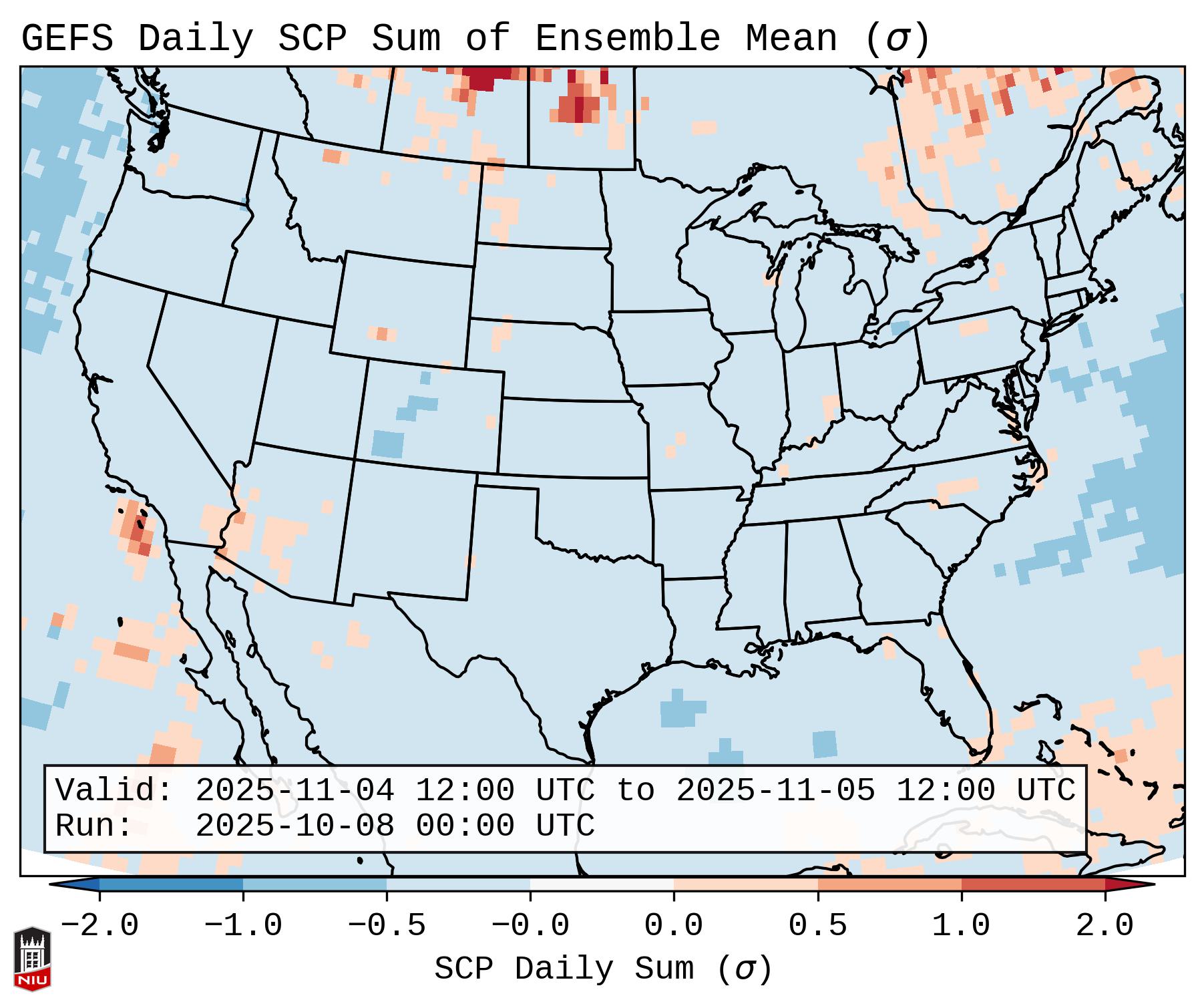 GEFS Daily SCP Sum of Ensemble Mean ($\sigma$)

Valid: 2025-11-04 12:00 UTC to 2025-11-05 12:00 UTC
Run: 2025-10-08 00:00 UTC

−2.0 −1.0 −0.5 −0.0 0.0 0.5 1.0 2.0

SCP Daily Sum ($\sigma$)

NIU